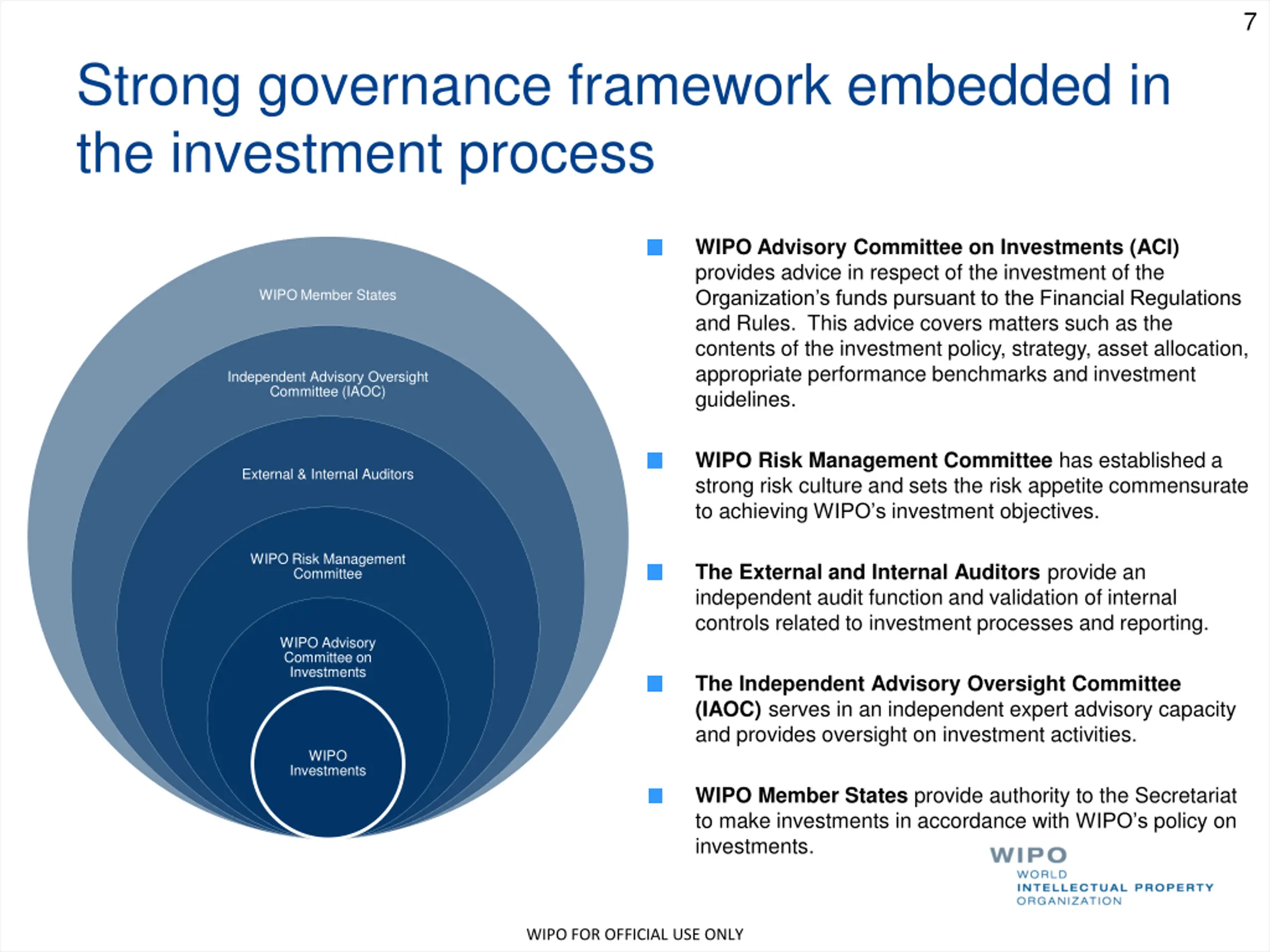 7

Strong governance framework embedded in the investment process

WIPO Member States

Independent Advisory Oversight Committee (IAOC)

External & Internal Auditors

WIPO Risk Management Committee

WIPO Advisory Committee on Investments

WIPO Investments

WIPO Advisory Committee on Investments (ACI) provides advice in respect of the investment of the Organization's funds pursuant to the Financial Regulations and Rules. This advice covers matters such as the contents of the investment policy, strategy, asset allocation, appropriate performance benchmarks and investment guidelines.

WIPO Risk Management Committee has established a strong risk culture and sets the risk appetite commensurate to achieving WIPO's investment objectives.

The External and Internal Auditors provide an independent audit function and validation of internal controls related to investment processes and reporting.

The Independent Advisory Oversight Committee (IAOC) serves in an independent expert advisory capacity and provides oversight on investment activities.

WIPO Member States provide authority to the Secretariat to make investments in accordance with WIPO's policy on investments.

WIPO
WORLD
INTELLECTUAL PROPERTY
ORGANIZATION

WIPO FOR OFFICIAL USE ONLY